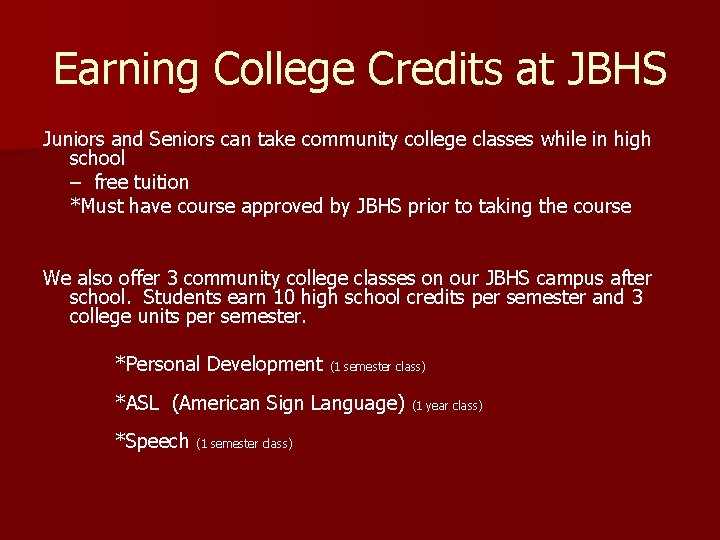 Earning College Credits at JBHS

Juniors and Seniors can take community college classes while in high school

– free tuition

*Must have course approved by JBHS prior to taking the course

We also offer 3 community college classes on our JBHS campus after school. Students earn 10 high school credits per semester and 3 college units per semester.

*Personal Development (1 semester class)

*ASL (American Sign Language) (1 year class)

*Speech (1 semester class)